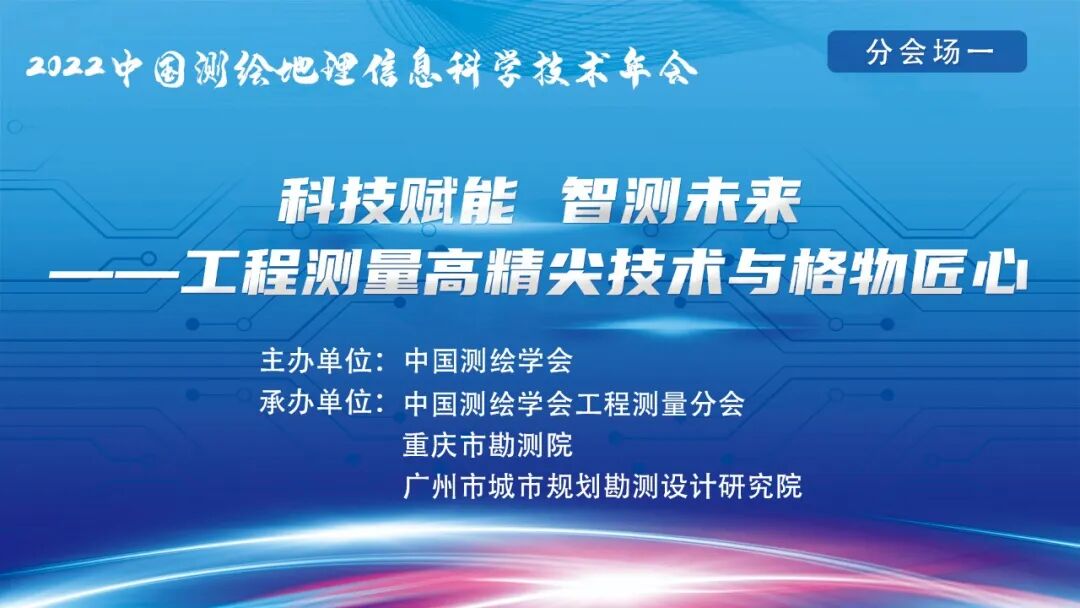 2022中国测绘地理信息科学技术年会

分会场一

科技赋能 智测未来
——工程测量高精尖技术与格物匠心

主办单位：中国测绘学会
承办单位：中国测绘学会工程测量分会
重庆市勘测院
广州市城市规划勘测设计研究院